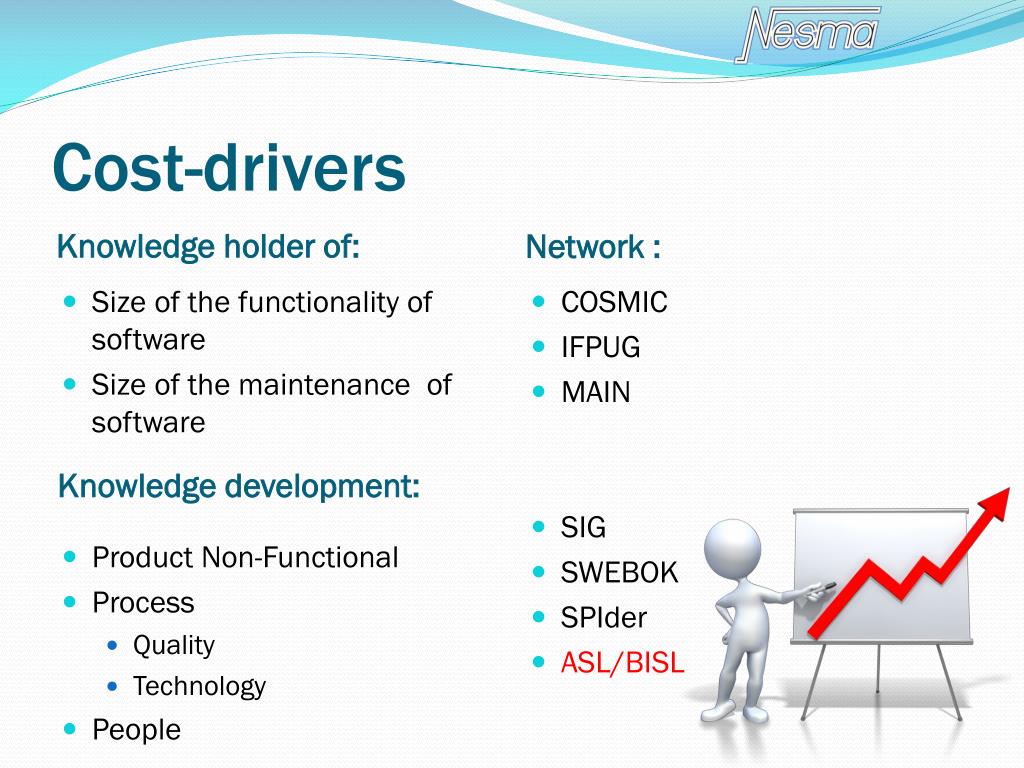 Nesma

Cost-drivers

Knowledge holder of:

- Size of the functionality of software
- Size of the maintenance of software

Knowledge development:

- Product Non-Functional
- Process
  - Quality
  - Technology
- People

Network :

- COSMIC
- IFPUG
- MAIN

- SIG
- SWEBOK
- SPIder
- ASL/BISL